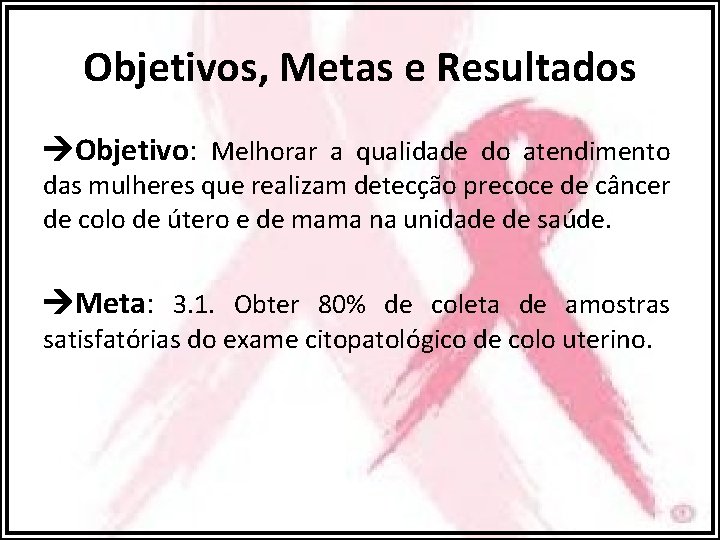 Objetivos, Metas e Resultados

→Objetivo: Melhorar a qualidade do atendimento das mulheres que realizam detecção precoce de câncer de colo de útero e de mama na unidade de saúde.

→Meta: 3.1. Obter 80% de coleta de amostras satisfatórias do exame citopatológico de colo uterino.